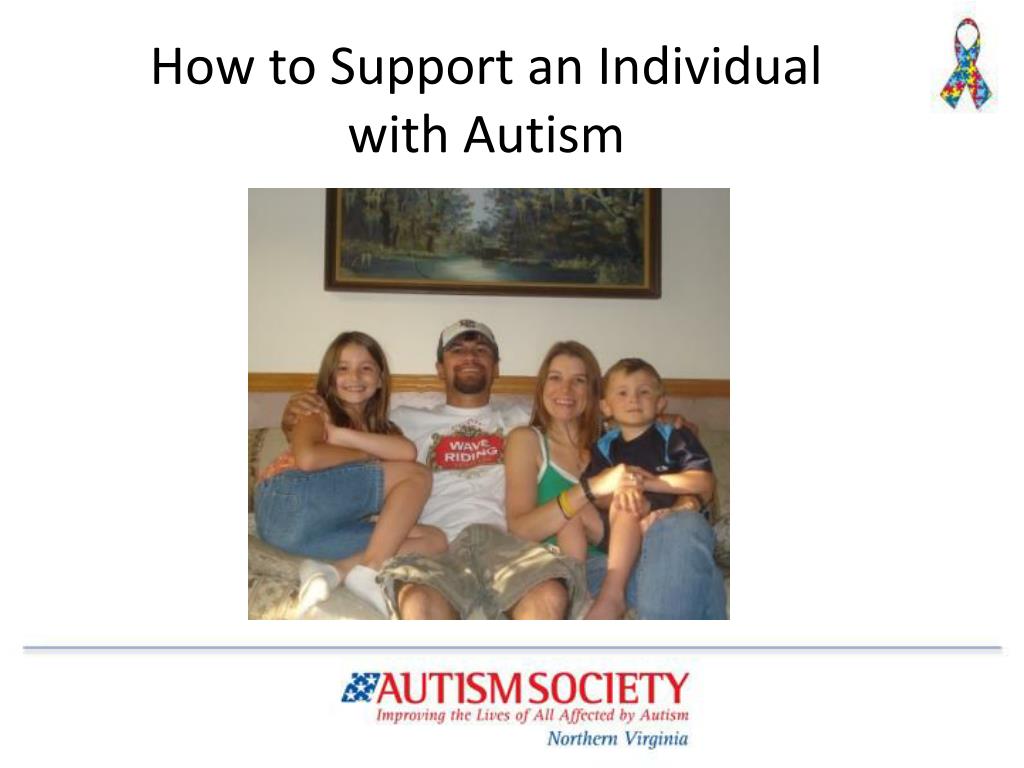 How to Support an Individual with Autism

WAVE RIDING

AUTISM SOCIETY
Improving the Lives of All Affected by Autism
Northern Virginia